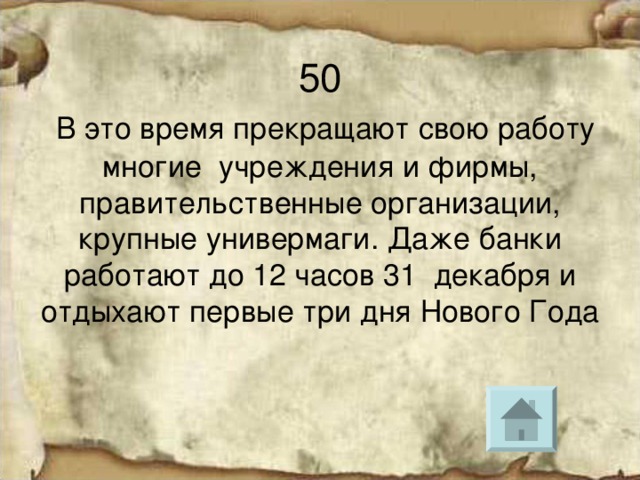 50

В это время прекращают свою работу многие учреждения и фирмы, правительственные организации, крупные универмаги. Даже банки работают до 12 часов 31 декабря и отдыхают первые три дня Нового Года